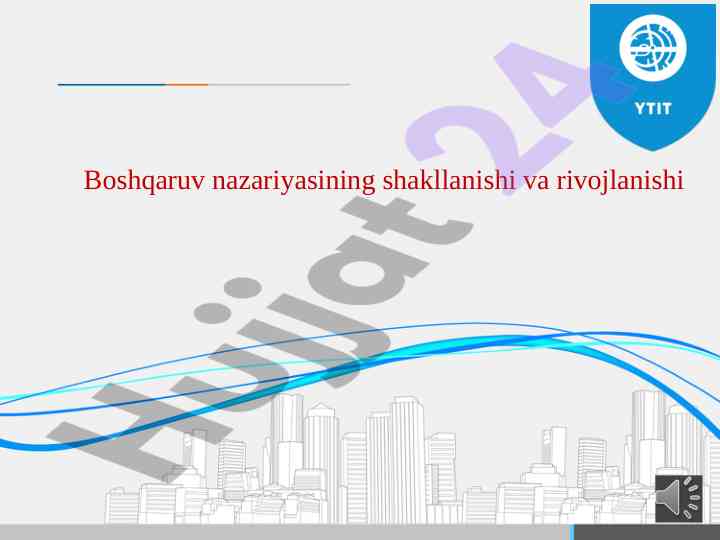 YTIT

Boshqaruv nazariyasining shakllanishi va rivojlanishi

Hujjat24